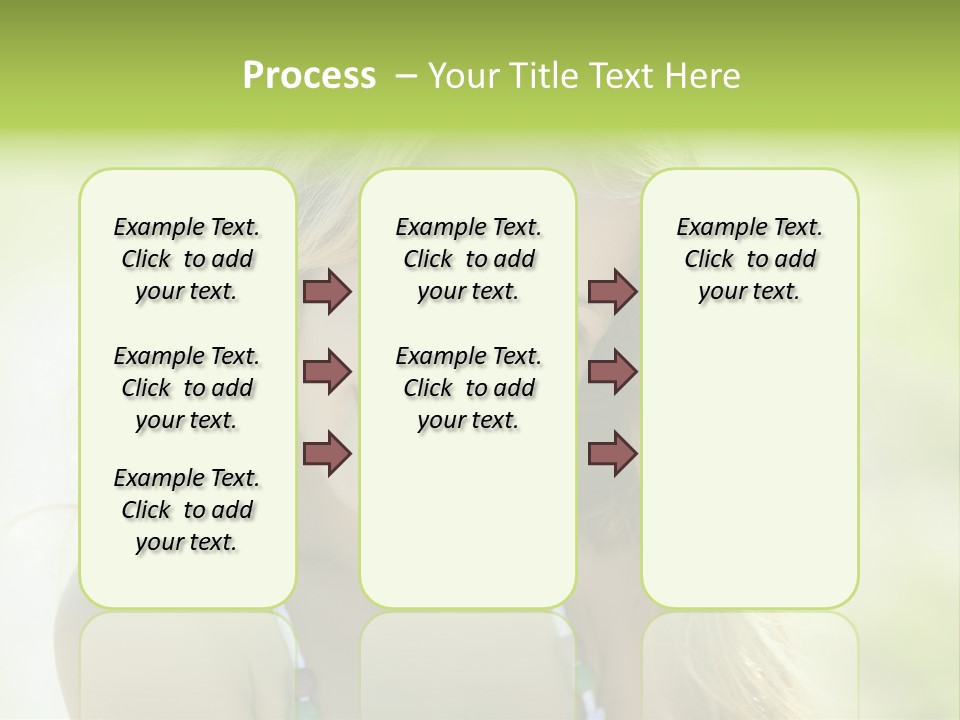 Process – Your Title Text Here

Example Text. Click to add your text.

Example Text. Click to add your text.

Example Text. Click to add your text.

Example Text. Click to add your text.

Example Text. Click to add your text.

Example Text. Click to add your text.